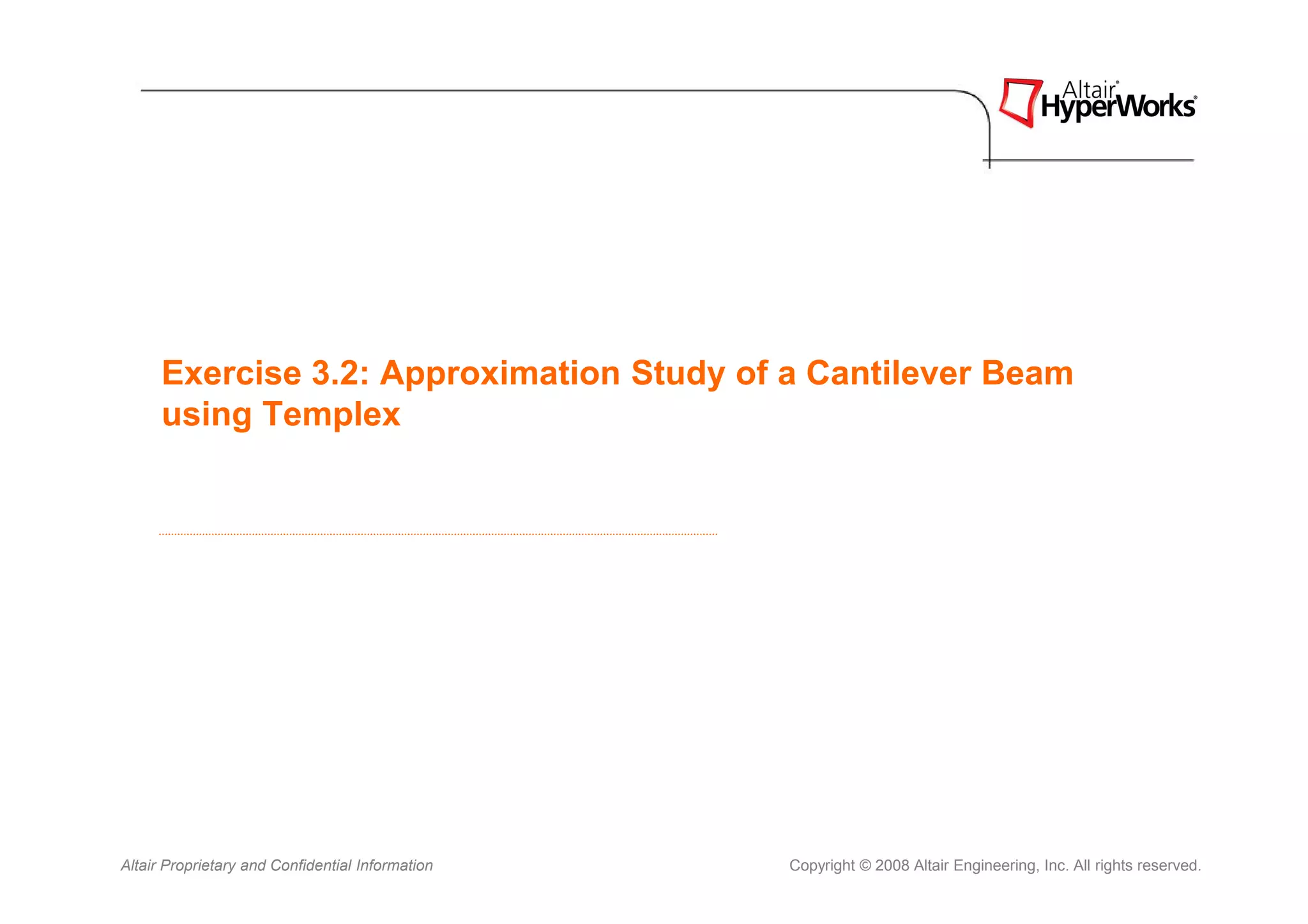 Altair® HyperWorks®

Exercise 3.2: Approximation Study of a Cantilever Beam using Templex

Altair Proprietary and Confidential Information

Copyright © 2008 Altair Engineering, Inc. All rights reserved.